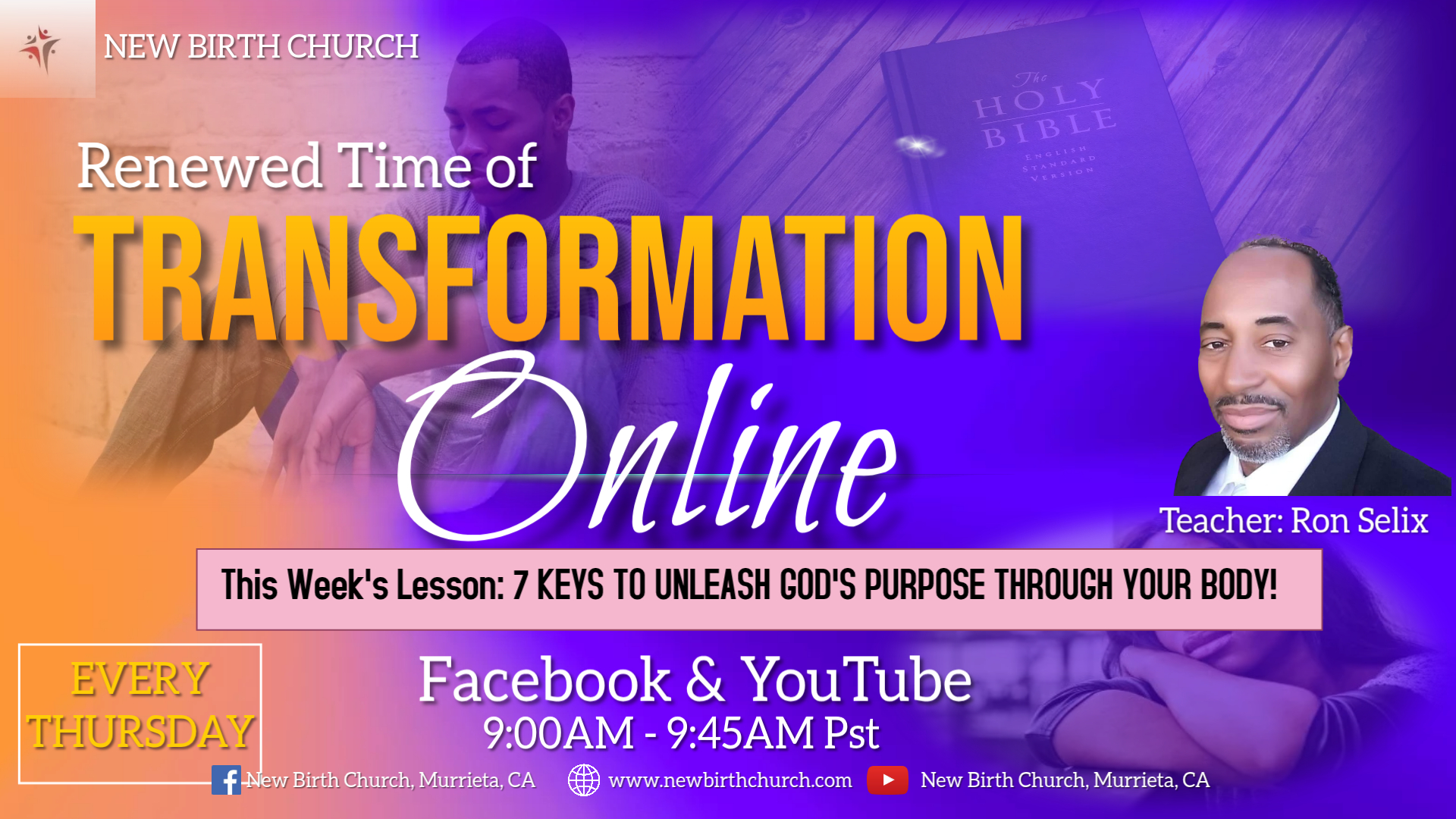 NEW BIRTH CHURCH

The HOLY BIBLE ENGLISH STANDARD VERSION

Renewed Time of
TRANSFORMATION
Online

Teacher: Ron Selix

This Week's Lesson: 7 KEYS TO UNLEASH GOD'S PURPOSE THROUGH YOUR BODY!

EVERY THURSDAY

Facebook & YouTube
9:00AM - 9:45AM Pst

New Birth Church, Murrieta, CA www.newbirthchurch.com New Birth Church, Murrieta, CA